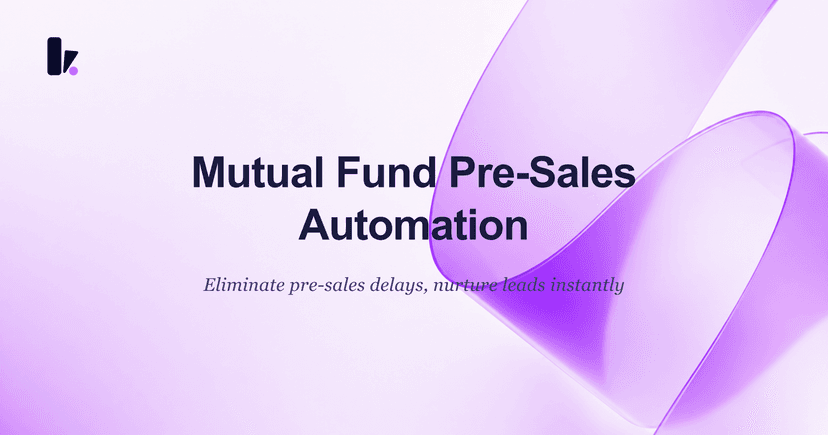 Mutual Fund Pre-Sales Automation

Eliminate pre-sales delays, nurture leads instantly